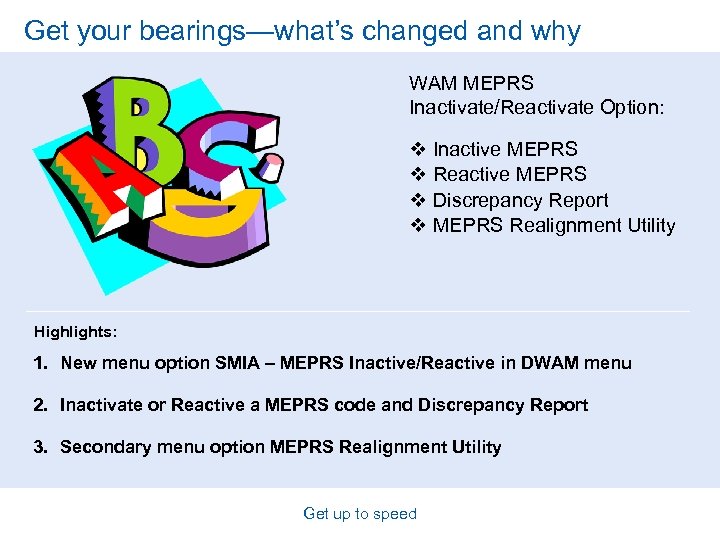 Get your bearings—what's changed and why

WAM MEPRS Inactivate/Reactivate Option:

❖ Inactive MEPRS
❖ Reactive MEPRS
❖ Discrepancy Report
❖ MEPRS Realignment Utility

Highlights:

1. New menu option SMIA – MEPRS Inactive/Reactive in DWAM menu

2. Inactivate or Reactive a MEPRS code and Discrepancy Report

3. Secondary menu option MEPRS Realignment Utility

Get up to speed